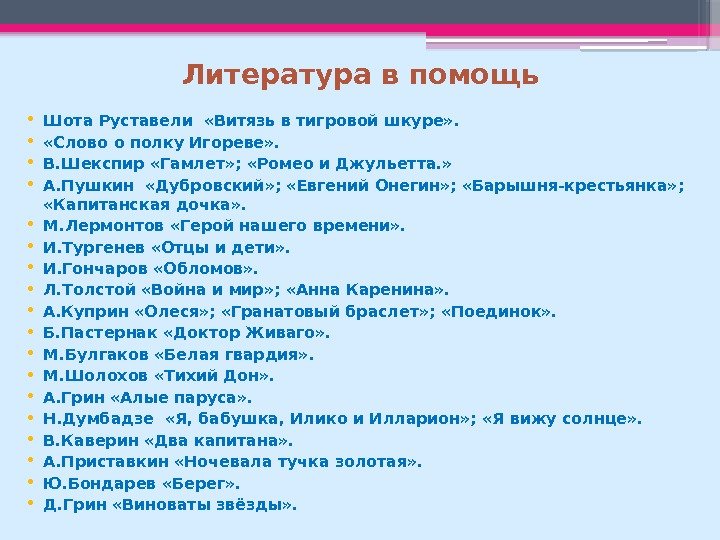 Литература в помощь

• Шота Руставели «Витязь в тигровой шкуре».
• «Слово о полку Игореве».
• В.Шекспир «Гамлет»; «Ромео и Джульетта.»
• А.Пушкин «Дубровский»; «Евгений Онегин»; «Барышня-крестьянка»; «Капитанская дочка».
• М.Лермонтов «Герой нашего времени».
• И.Тургенев «Отцы и дети».
• И.Гончаров «Обломов».
• Л.Толстой «Война и мир»; «Анна Каренина».
• А.Куприн «Олеся»; «Гранатовый браслет»; «Поединок».
• Б.Пастернак «Доктор Живаго».
• М.Булгаков «Белая гвардия».
• М.Шолохов «Тихий Дон».
• А.Грин «Алые паруса».
• Н.Думбадзе «Я, бабушка, Илико и Илларион»; «Я вижу солнце».
• В.Каверин «Два капитана».
• А.Приставкин «Ночевала тучка золотая».
• Ю.Бондарев «Берег».
• Д.Грин «Виноваты звёзды».